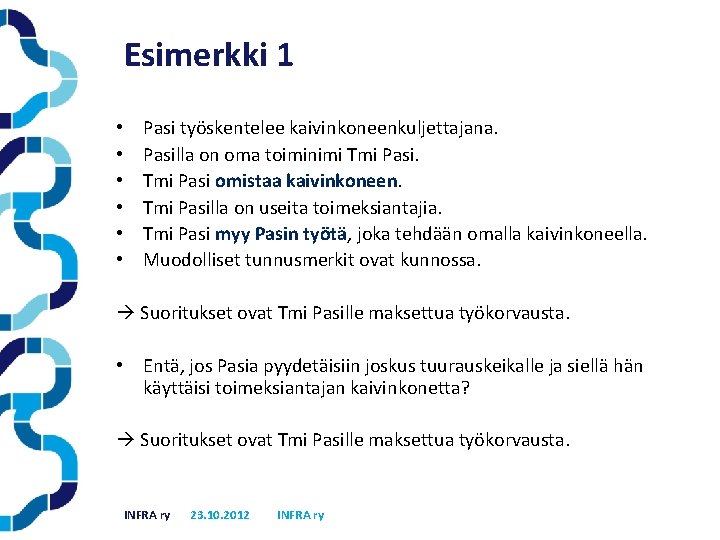 Esimerkki 1

• Pasi työskentelee kaivinkoneenkuljettajana.
• Pasilla on oma toiminimi Tmi Pasi.
• Tmi Pasi omistaa kaivinkoneen.
• Tmi Pasilla on useita toimeksiantajia.
• Tmi Pasi myy Pasin työtä, joka tehdään omalla kaivinkoneella.
• Muodolliset tunnusmerkit ovat kunnossa.

→ Suoritukset ovat Tmi Pasille maksettua työkorvausta.

• Entä, jos Pasia pyydetäisiin joskus tuurauskeikalle ja siellä hän käyttäisi toimeksiantajan kaivinkonetta?

→ Suoritukset ovat Tmi Pasille maksettua työkorvausta.

INFRA ry 23.10.2012 INFRA ry